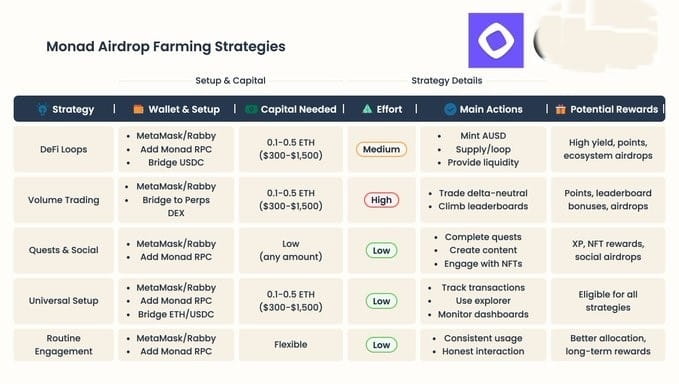 Monad Airdrop Farming Strategies

Setup & Capital

Strategy Details

| Strategy | Wallet & Setup | Capital Needed | Effort | Main Actions | Potential Rewards |
|---|---|---|---|---|---|
| DeFi Loops | • MetaMask/Rabby • Add Monad RPC • Bridge USDC | 0.1-0.5 ETH ($300-$1,500) | Medium | • Mint AUSD • Supply/loop • Provide liquidity | High yield, points, ecosystem airdrops |
| Volume Trading | • MetaMask/Rabby • Bridge to Perps DEX | 0.1-0.5 ETH ($300-$1,500) | High | • Trade delta-neutral • Climb leaderboards | Points, leaderboard bonuses, airdrops |
| Quests & Social | • MetaMask/Rabby • Add Monad RPC | Low (any amount) | Low | • Complete quests • Create content • Engage with NFTs | XP, NFT rewards, social airdrops |
| Universal Setup | • MetaMask/Rabby • Add Monad RPC • Bridge ETH/USDC | 0.1-0.5 ETH ($300-$1,500) | Low | • Track transactions • Use explorer • Monitor dashboards | Eligible for all strategies |
| Routine Engagement | • MetaMask/Rabby • Add Monad RPC | Flexible | Low | • Consistent usage • Honest interaction | Better allocation, long-term rewards |